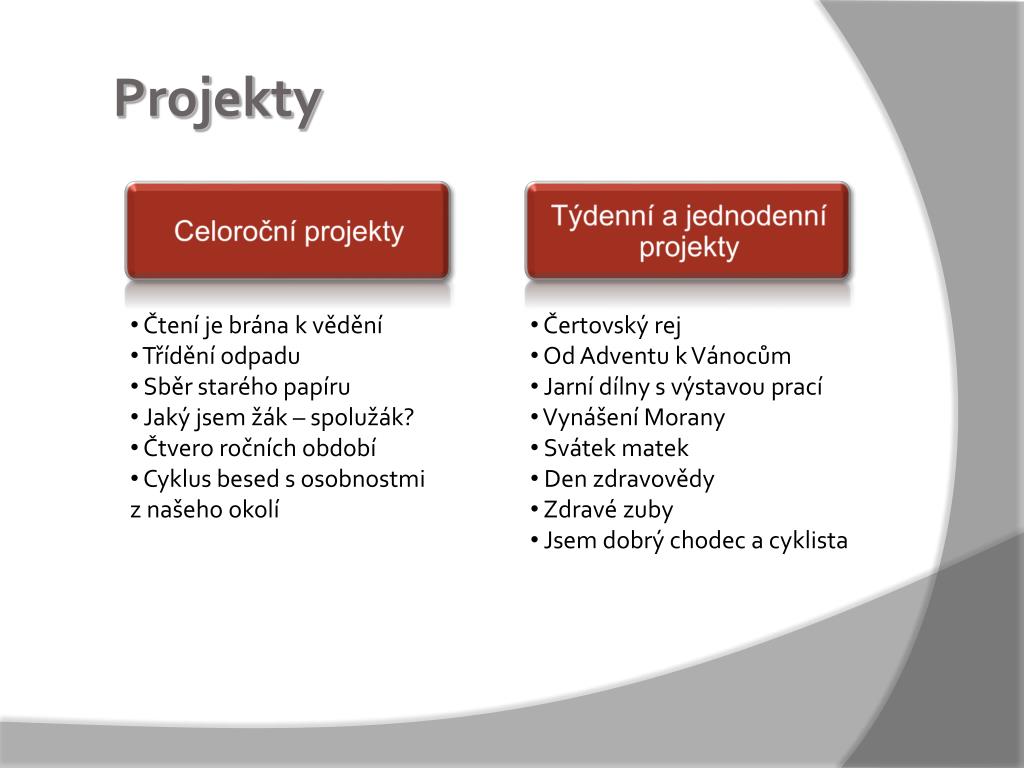 Projekty

Celoroční projekty

• Čtení je brána k vědění
• Třídění odpadu
• Sběr starého papíru
• Jaký jsem žák – spolužák?
• Čtvero ročních období
• Cyklus besed s osobnostmi z našeho okolí

Týdenní a jednodenní projekty

• Čertovský rej
• Od Adventu k Vánocům
• Jarní dílny s výstavou prací
• Vynášení Morany
• Svátek matek
• Den zdravovědy
• Zdravé zuby
• Jsem dobrý chodec a cyklista